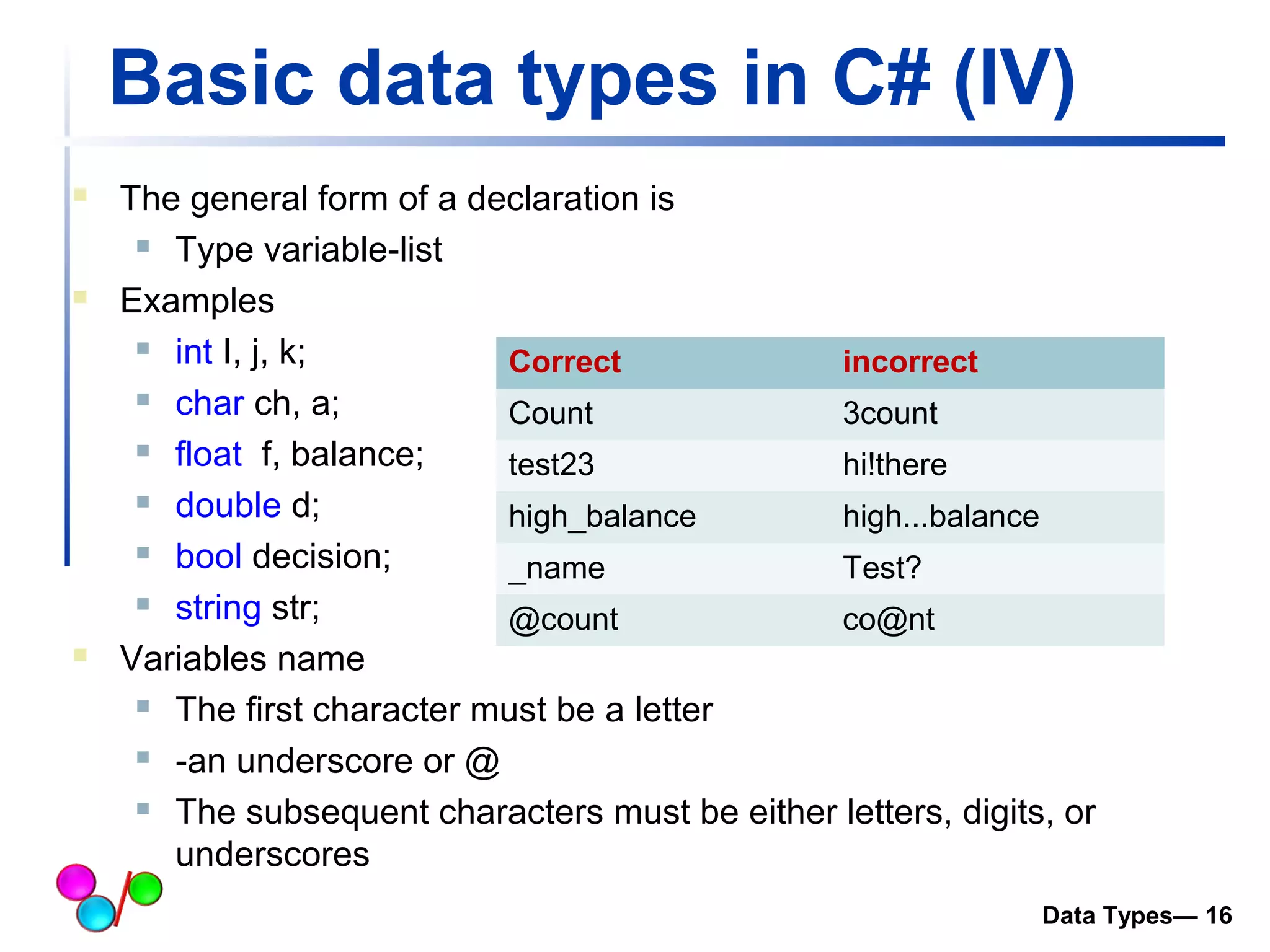 Basic data types in C# (IV)

The general form of a declaration is

Type variable-list

Examples

int I, j, k;

char ch, a;

float f, balance;

double d;

bool decision;

string str;

| Correct | incorrect |
|---|---|
| Count | 3count |
| test23 | hi!there |
| high_balance | high...balance |
| _name | Test? |
| @count | co@nt |

Variables name

The first character must be a letter

-an underscore or @

The subsequent characters must be either letters, digits, or underscores

Data Types— 16